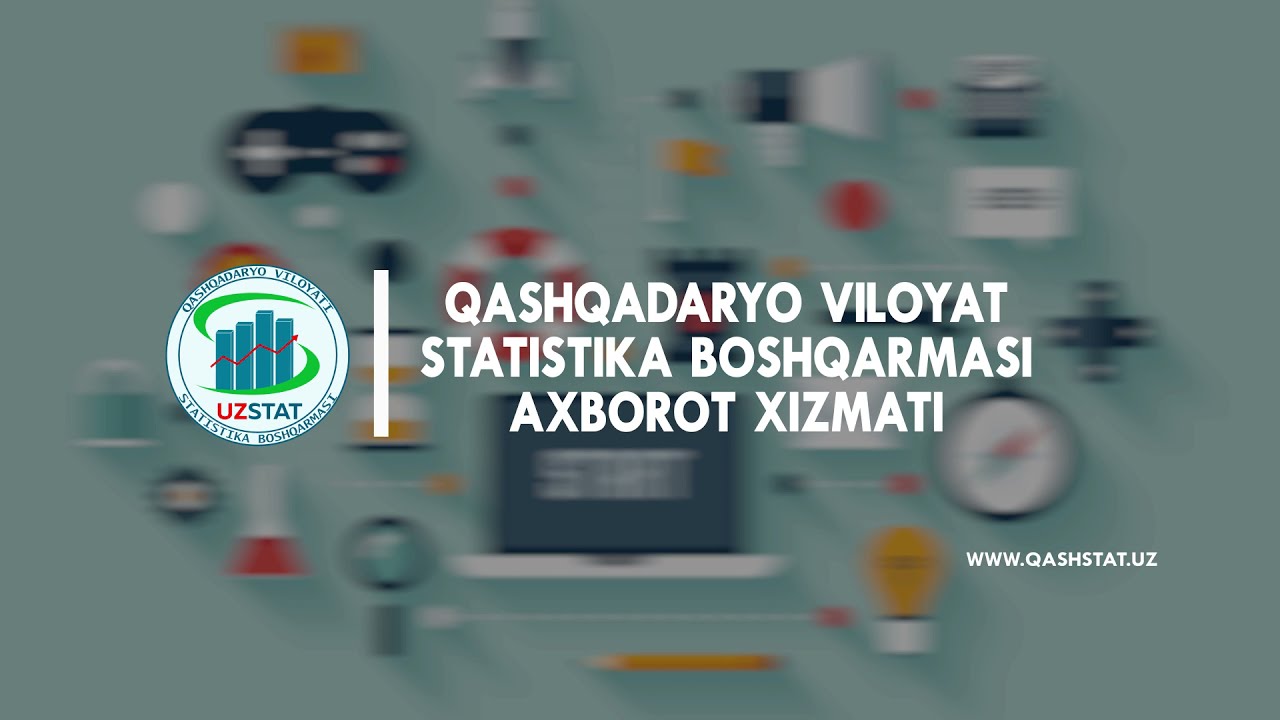 QASHQADARYO VILOYATI
UZSTAT
STATISTIKA BOSHQARMASI

QASHQADARYO VILOYAT STATISTIKA BOSHQARMASI AXBOROT XIZMATI

WWW.QASHSTAT.UZ